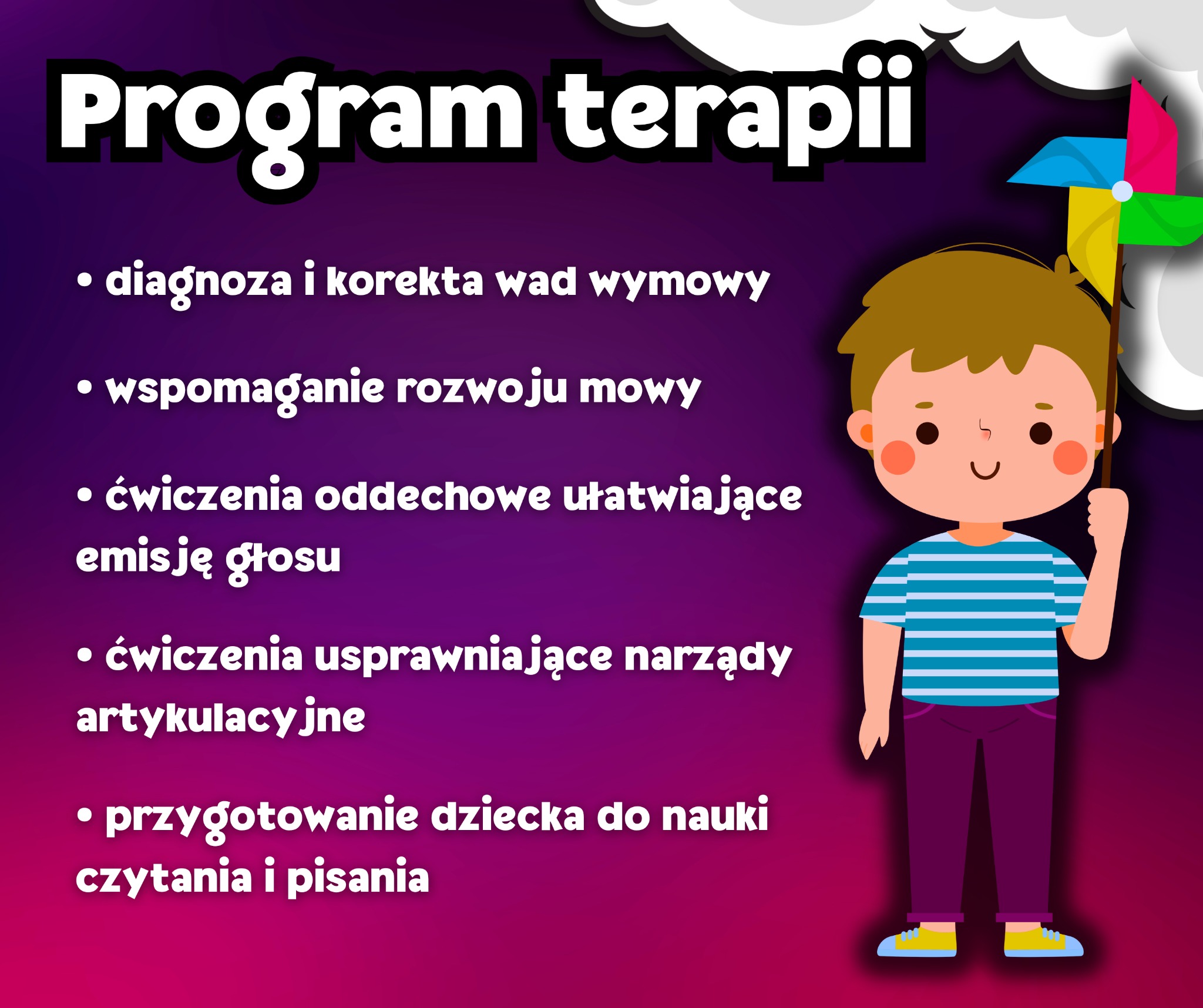 Program terapii

• diagnoza i korekta wad wymowy

• wspomaganie rozwoju mowy

• ćwiczenia oddechowe ułatwiające emisję głosu

• ćwiczenia usprawniające narządy artykulacyjne

• przygotowanie dziecka do nauki czytania i pisania